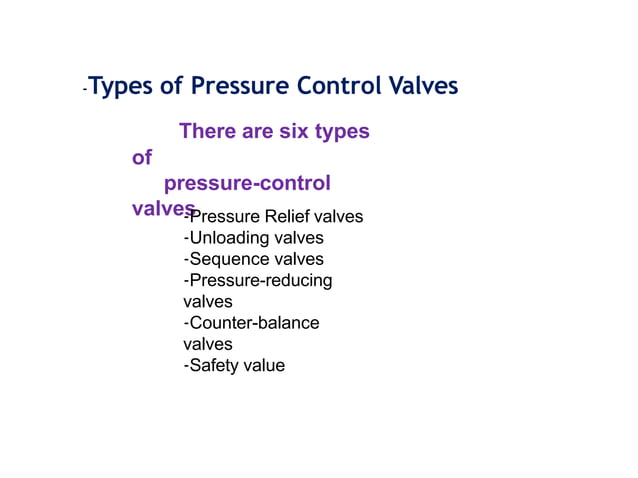 -Types of Pressure Control Valves

There are six types of pressure-control valves

-Pressure Relief valves
-Unloading valves
-Sequence valves
-Pressure-reducing valves
-Counter-balance valves
-Safety value